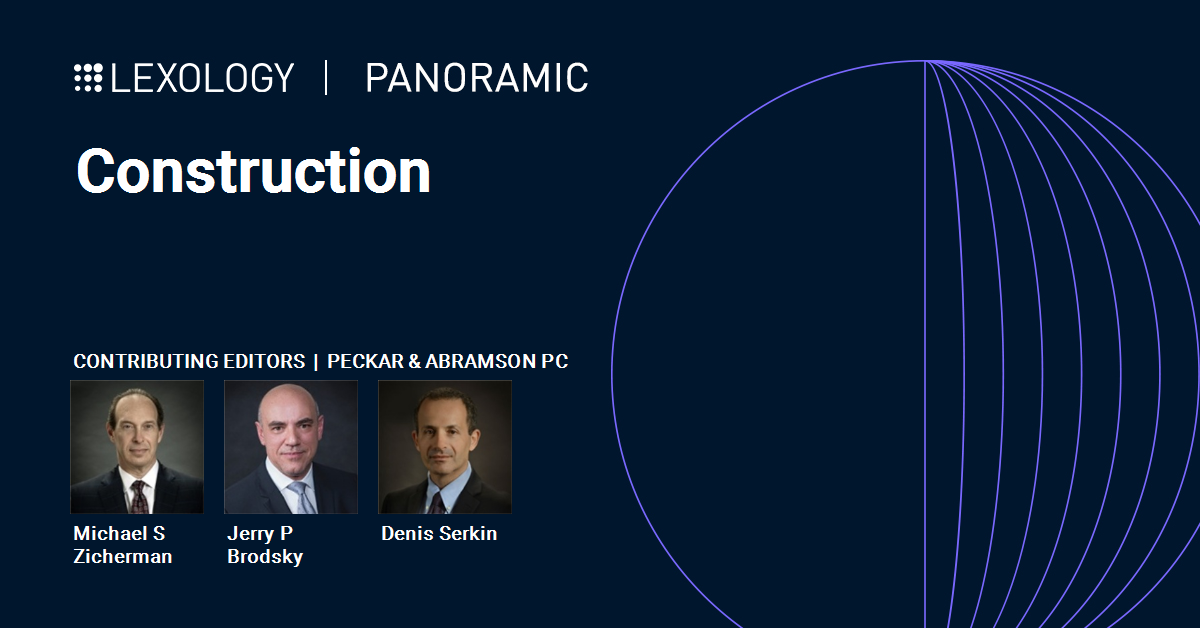 LEXOLOGY | PANORAMIC

Construction

CONTRIBUTING EDITORS | PECKAR & ABRAMSON PC

Michael S Zicherman

Jerry P Brodsky

Denis Serkin